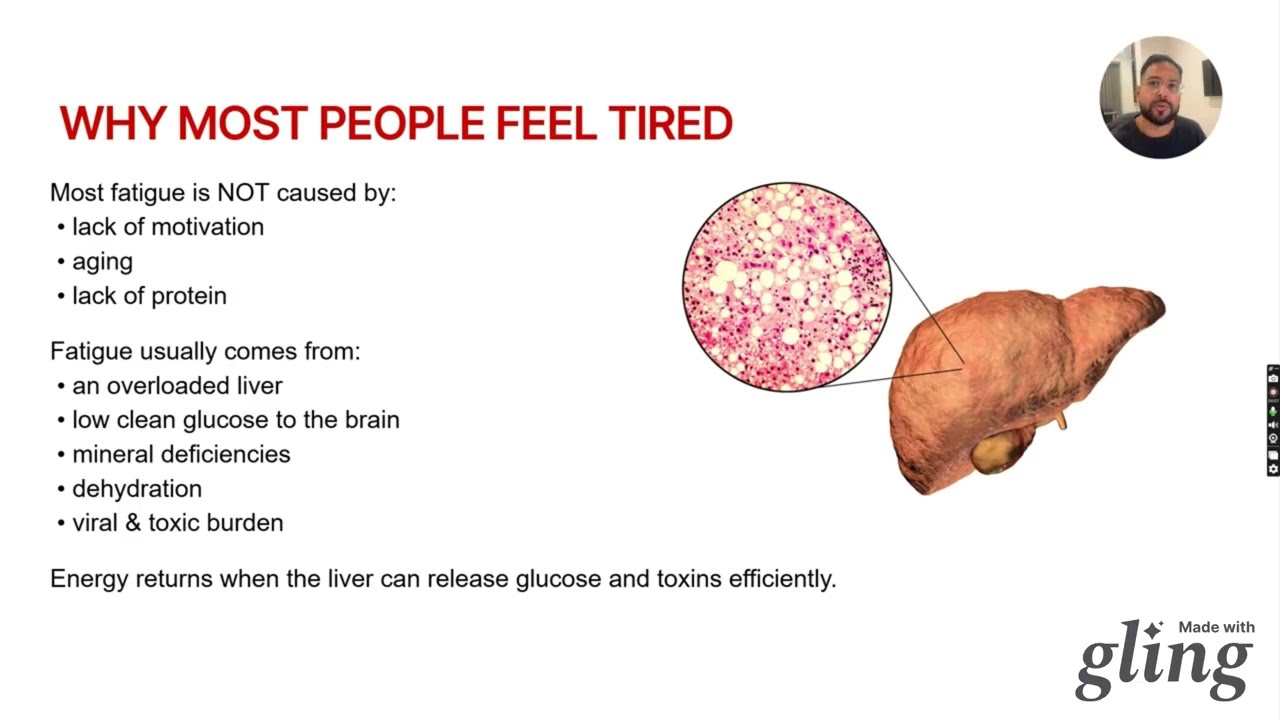 WHY MOST PEOPLE FEEL TIRED

Most fatigue is NOT caused by:
• lack of motivation
• aging
• lack of protein

Fatigue usually comes from:
• an overloaded liver
• low clean glucose to the brain
• mineral deficiencies
• dehydration
• viral & toxic burden

Energy returns when the liver can release glucose and toxins efficiently.

Made with
gling